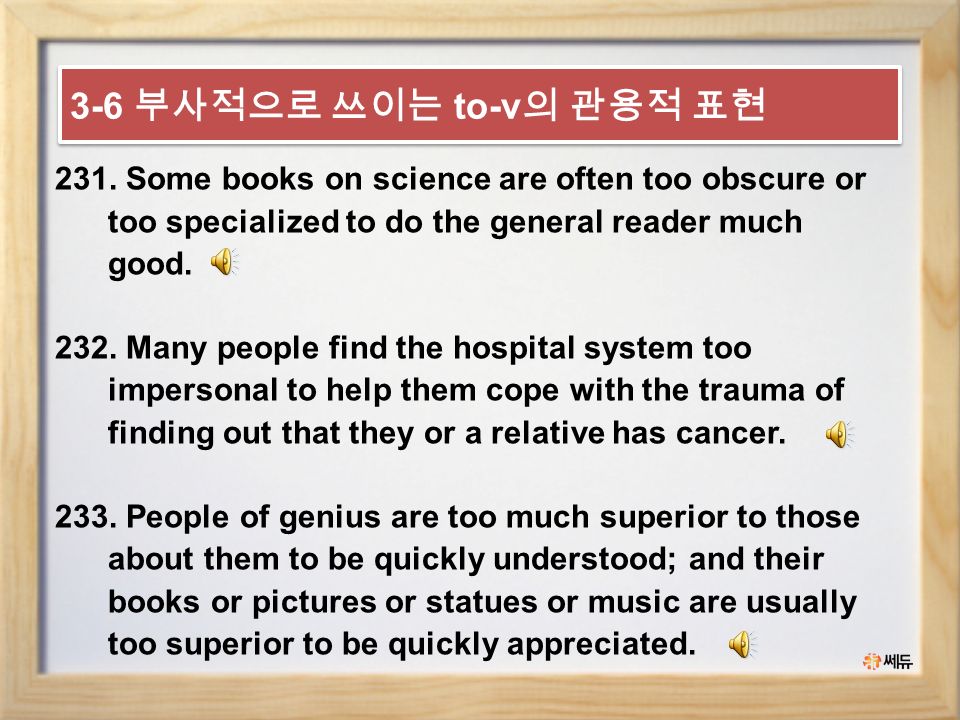 3-6 부사적으로 쓰이는 to-v의 관용적 표현

231. Some books on science are often too obscure or too specialized to do the general reader much good.

232. Many people find the hospital system too impersonal to help them cope with the trauma of finding out that they or a relative has cancer.

233. People of genius are too much superior to those about them to be quickly understood; and their books or pictures or statues or music are usually too superior to be quickly appreciated.

쎄듀